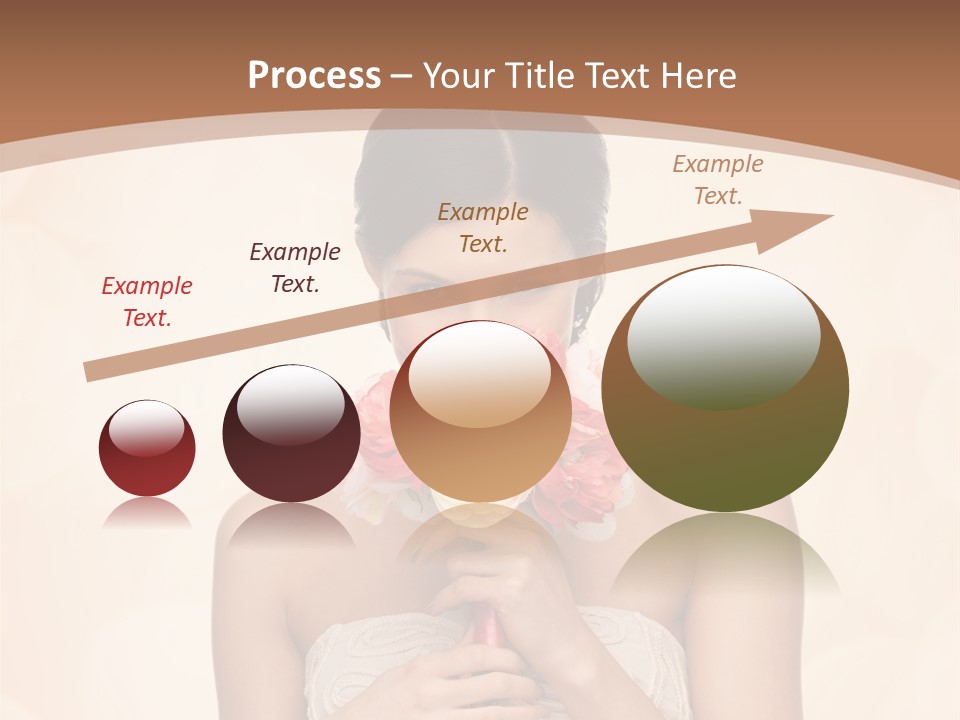 Process – Your Title Text Here

Example Text.

Example Text.

Example Text.

Example Text.